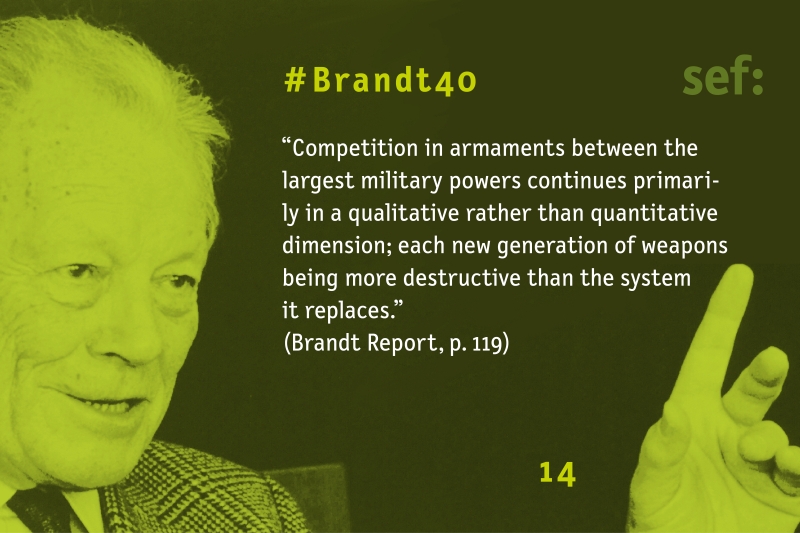 #Brandt40

sef:

“Competition in armaments between the largest military powers continues primarily in a qualitative rather than quantitative dimension; each new generation of weapons being more destructive than the system it replaces.”
(Brandt Report, p. 119)

14